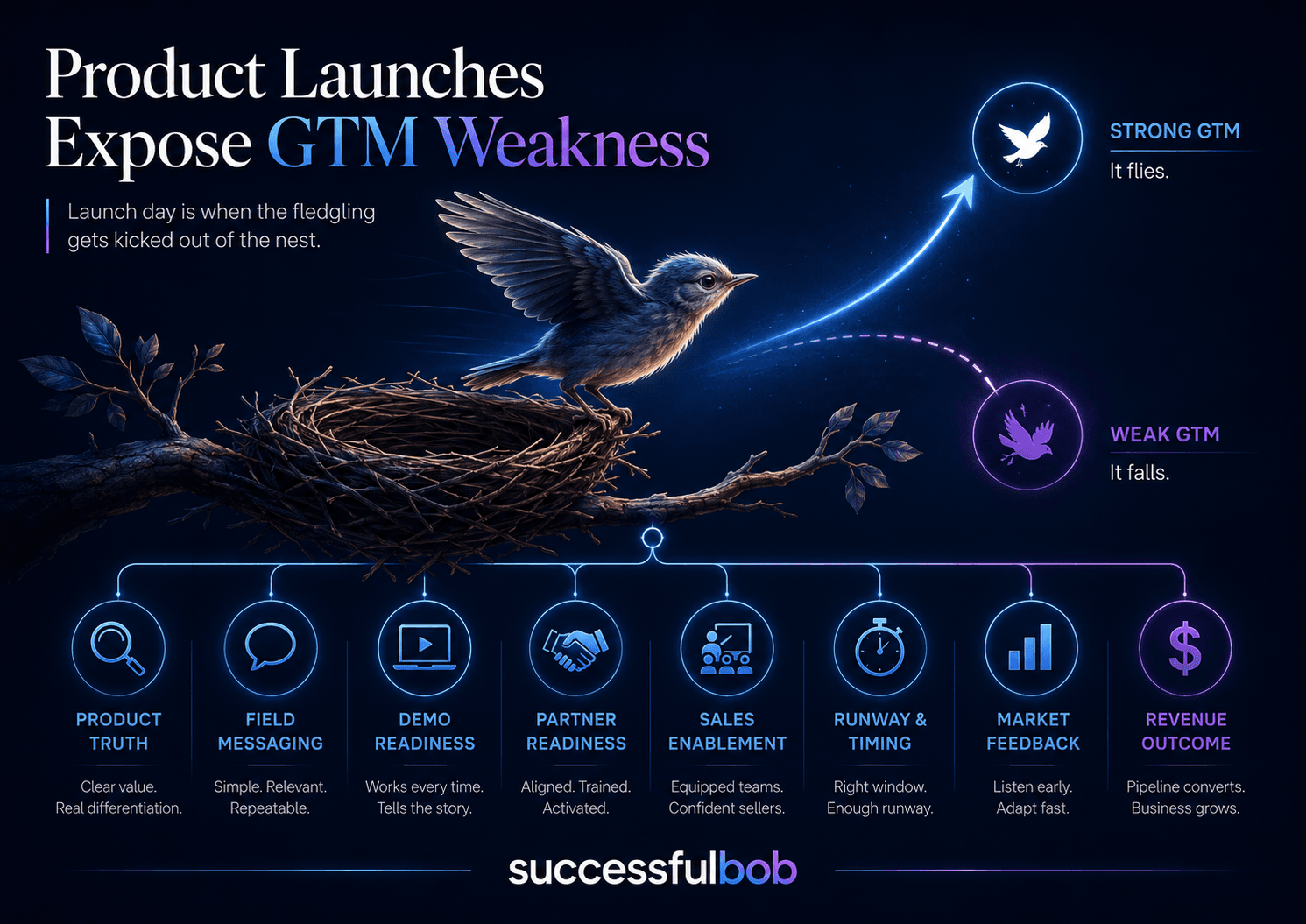 Product Launches Expose GTM Weakness

Launch day is when the fledgling gets kicked out of the nest.

STRONG GTM
It flies.

WEAK GTM
It falls.

PRODUCT TRUTH
Clear value. Real differentiation.

FIELD MESSAGING
Simple. Relevant. Repeatable.

DEMO READINESS
Works every time. Tells the story.

PARTNER READINESS
Aligned. Trained. Activated.

SALES ENABLEMENT
Equipped teams. Confident sellers.

RUNWAY & TIMING
Right window. Enough runway.

MARKET FEEDBACK
Listen early. Adapt fast.

REVENUE OUTCOME
Pipeline converts. Business grows.

successfulbob